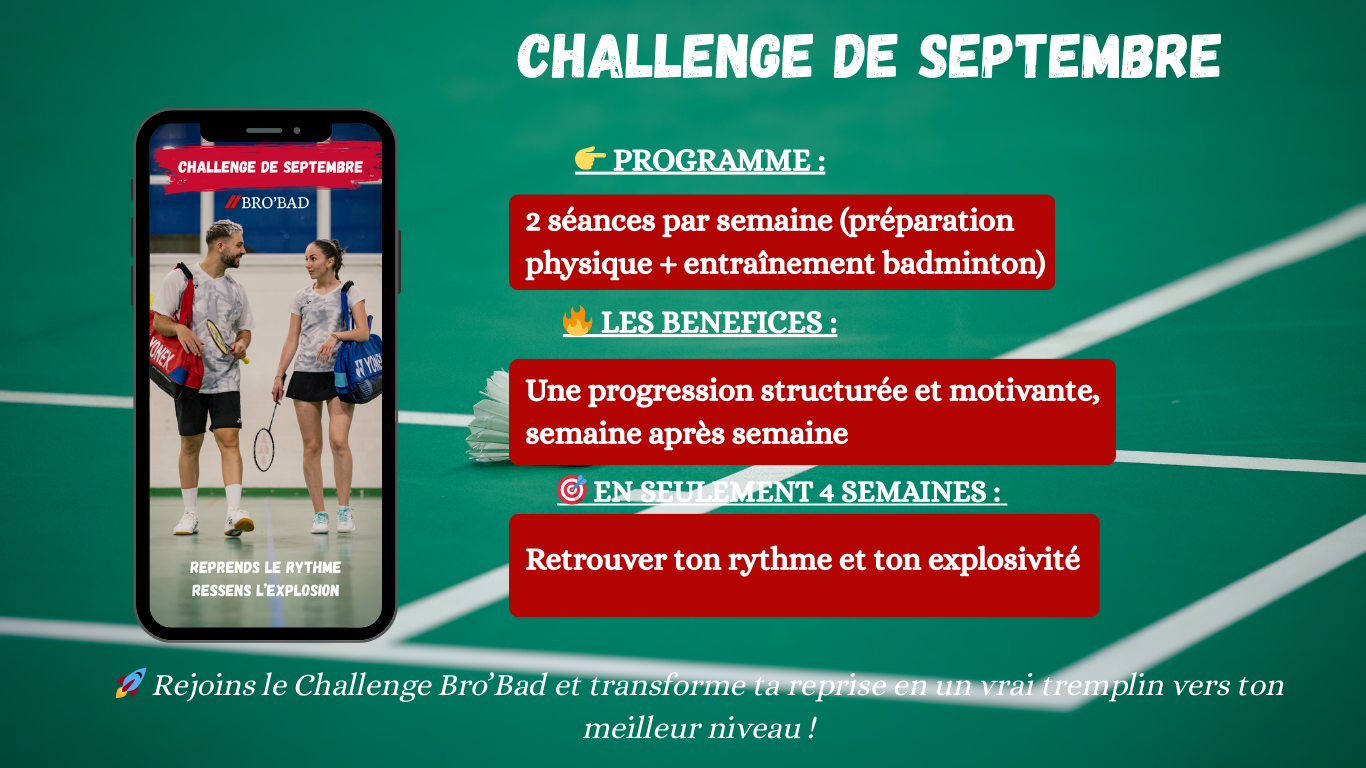 CHALLENGE DE SEPTEMBRE

CHALLENGE DE SEPTEMBRE

BRO'BAD

YONEX

YONEX

REPRENDS LE RYTHME
RESSENS L'EXPLOSION

👉 PROGRAMME :

2 séances par semaine (préparation physique + entraînement badminton)

🔥 LES BENEFICES :

Une progression structurée et motivante, semaine après semaine

🎯 EN SEULEMENT 4 SEMAINES :

Retrouver ton rythme et ton explosivité

🚀 Rejoins le Challenge Bro'Bad et transforme ta reprise en un vrai tremplin vers ton meilleur niveau !